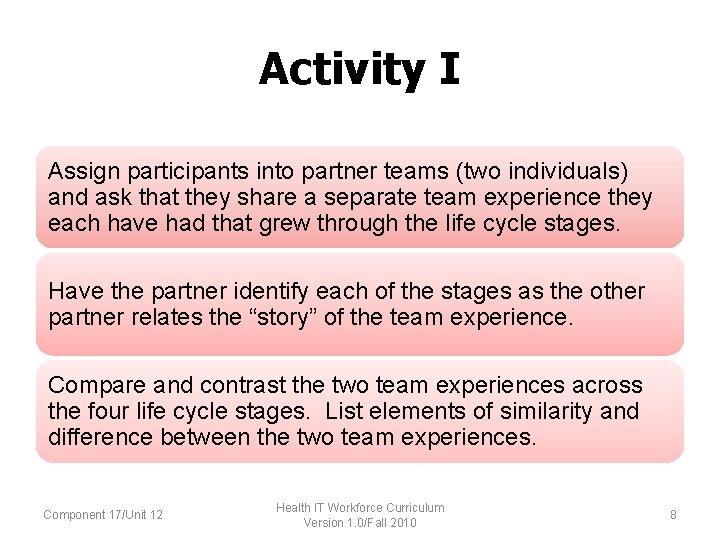 Activity I

Assign participants into partner teams (two individuals) and ask that they share a separate team experience they each have had that grew through the life cycle stages.

Have the partner identify each of the stages as the other partner relates the “story” of the team experience.

Compare and contrast the two team experiences across the four life cycle stages. List elements of similarity and difference between the two team experiences.

Component 17/Unit 12

Health IT Workforce Curriculum
Version 1.0/Fall 2010

8